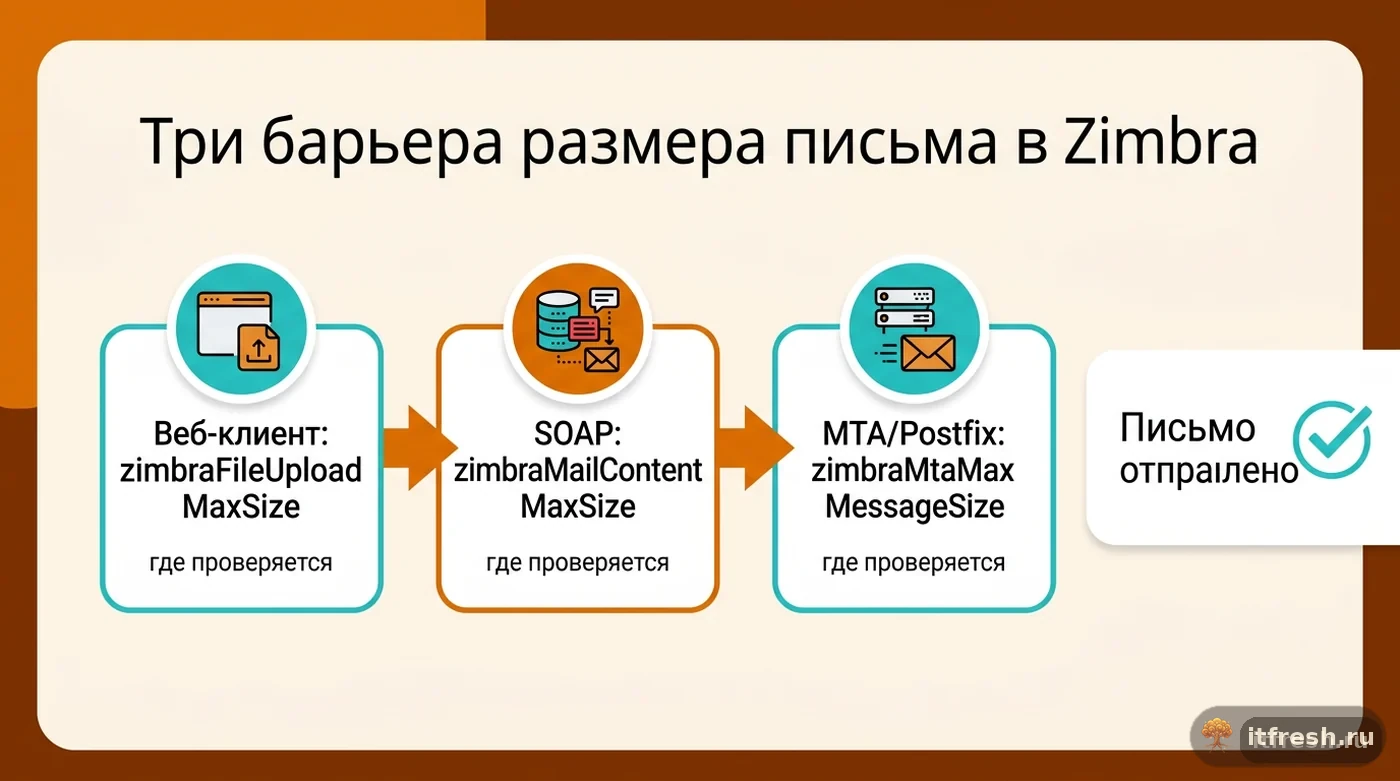 Три барьера размера письма в Zimbra

Веб-клиент: zimbraFileUpload MaxSize

где проверяется

SOAP: zimbraMailContent MaxSize

где проверяется

MTA/Postfix: zimbraMtaMax MessageSize

где проверяется

Письмо отпраілено

itfresh.ru